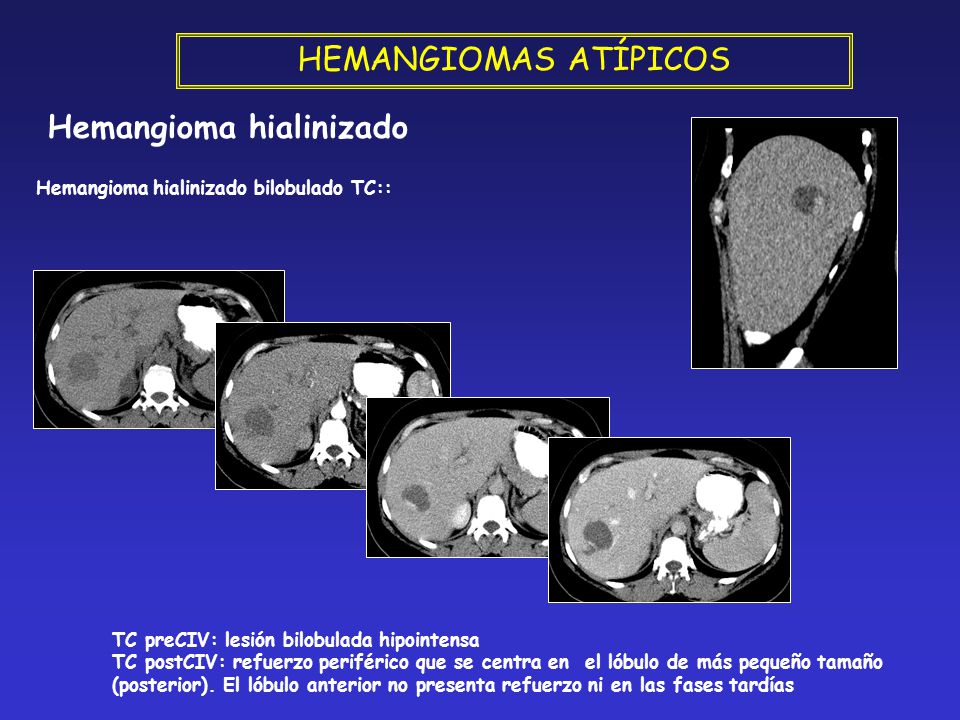 HEMANGIOMAS ATÍPICOS

Hemangioma hialinizado

Hemangioma hialinizado bilobulado TC::

TC preCIV: lesión bilobulada hipointensa
TC postCIV: refuerzo periférico que se centra en el lóbulo de más pequeño tamaño (posterior). El lóbulo anterior no presenta refuerzo ni en las fases tardías